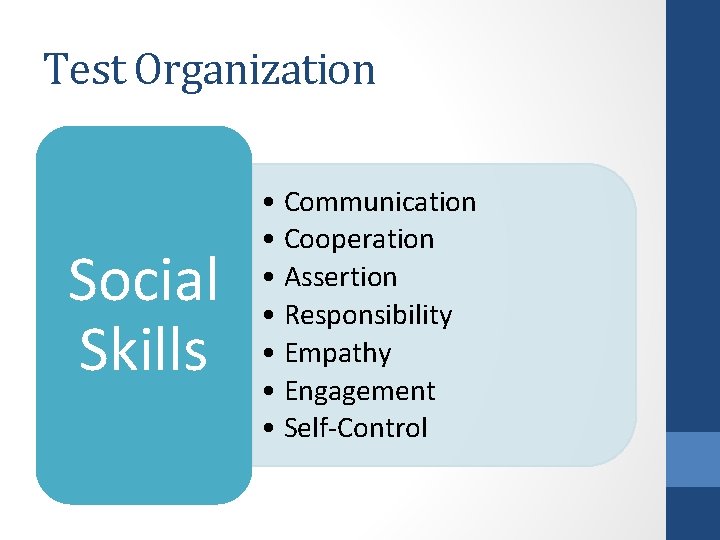 Test Organization

Social Skills

• Communication
• Cooperation
• Assertion
• Responsibility
• Empathy
• Engagement
• Self-Control